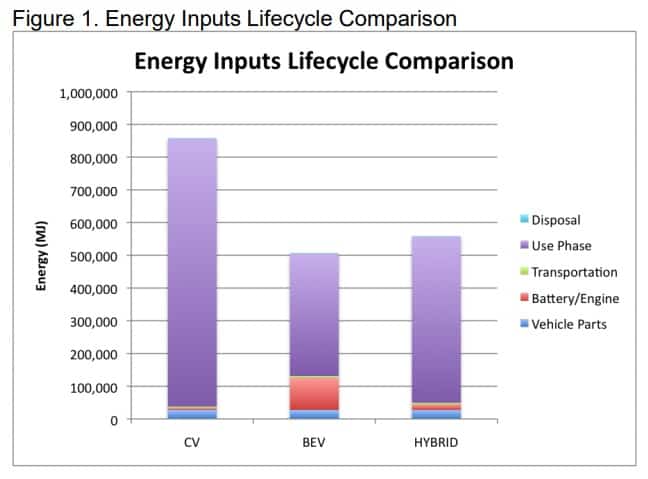 Figure 1. Energy Inputs Lifecycle Comparison

Energy Inputs Lifecycle Comparison

Energy (MJ)

1,000,000
900,000
800,000
700,000
600,000
500,000
400,000
300,000
200,000
100,000
0

CV
BEV
HYBRID

Disposal
Use Phase
Transportation
Battery/Engine
Vehicle Parts